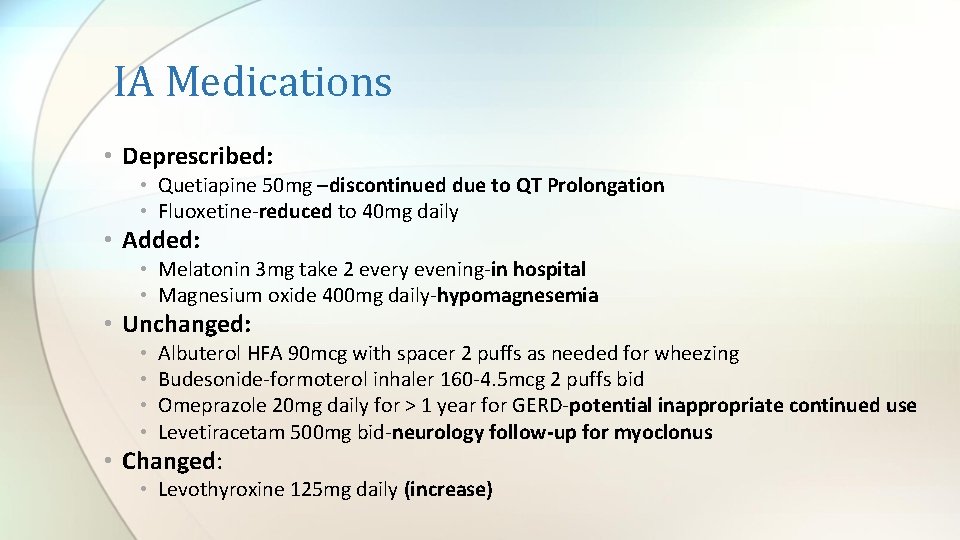 IA Medications

• Deprescribed:
  • Quetiapine 50mg –discontinued due to QT Prolongation
  • Fluoxetine-reduced to 40mg daily
• Added:
  • Melatonin 3mg take 2 every evening-in hospital
  • Magnesium oxide 400mg daily-hypomagnesemia
• Unchanged:
  • Albuterol HFA 90mcg with spacer 2 puffs as needed for wheezing
  • Budesonide-formoterol inhaler 160-4.5mcg 2 puffs bid
  • Omeprazole 20mg daily for > 1 year for GERD-potential inappropriate continued use
  • Levetiracetam 500mg bid-neurology follow-up for myoclonus
• Changed:
  • Levothyroxine 125mg daily (increase)